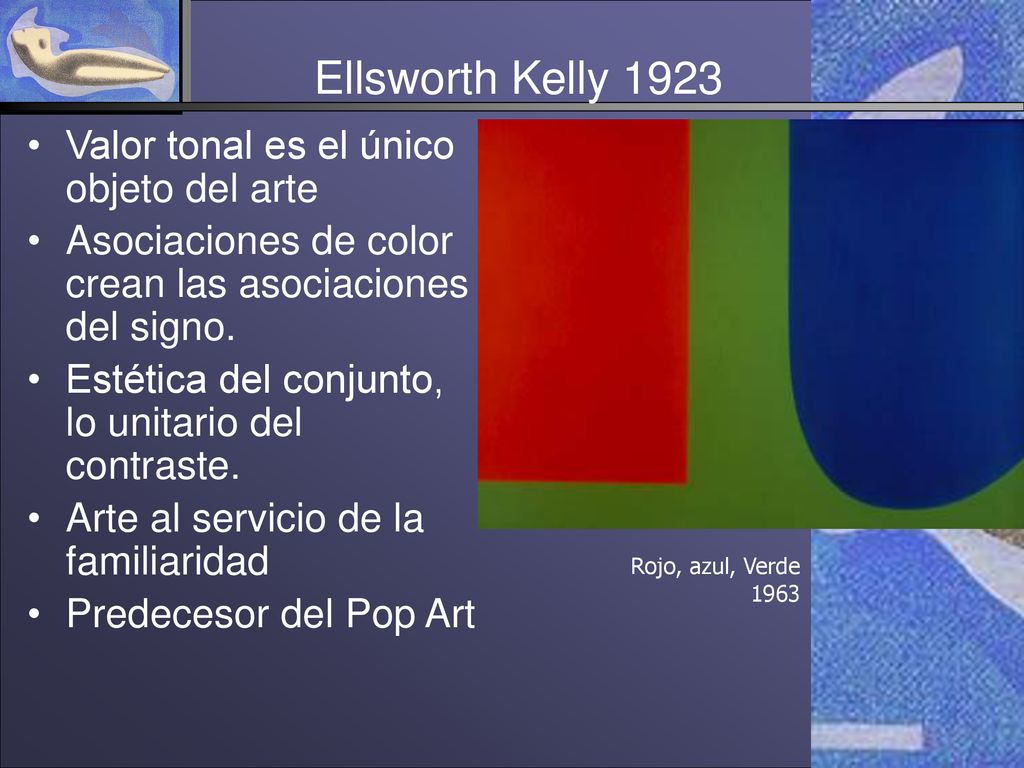 Ellsworth Kelly 1923

• Valor tonal es el único objeto del arte
• Asociaciones de color crean las asociaciones del signo.
• Estética del conjunto, lo unitario del contraste.
• Arte al servicio de la familiaridad
• Predecesor del Pop Art

Rojo, azul, Verde
1963